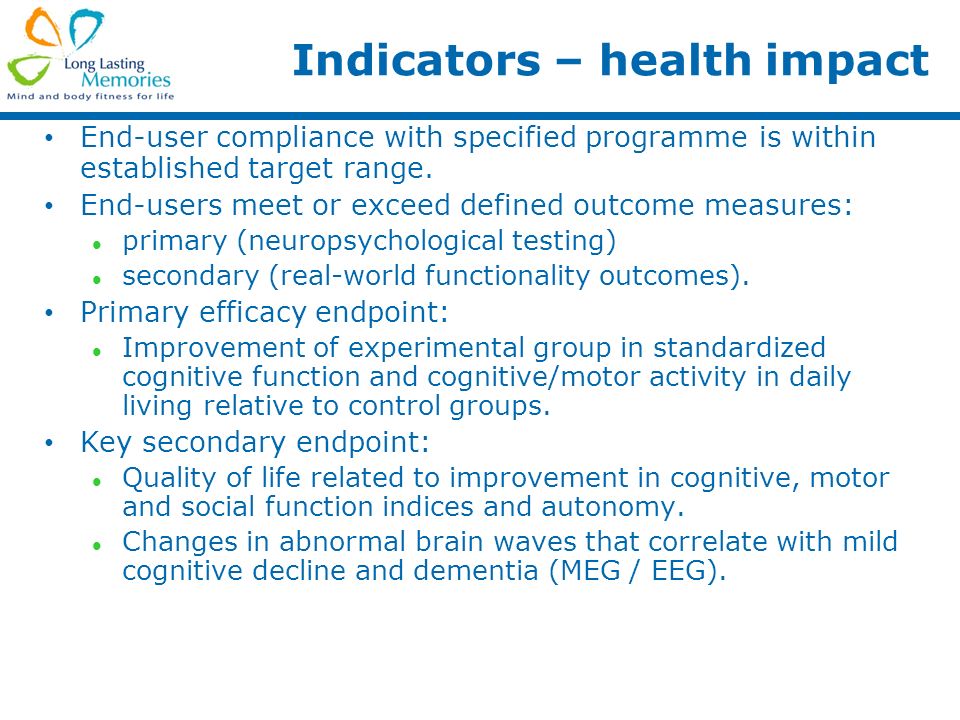 Long Lasting Memories
Mind and body fitness for life

Indicators – health impact

• End-user compliance with specified programme is within established target range.
• End-users meet or exceed defined outcome measures:
  • primary (neuropsychological testing)
  • secondary (real-world functionality outcomes).
• Primary efficacy endpoint:
  • Improvement of experimental group in standardized cognitive function and cognitive/motor activity in daily living relative to control groups.
• Key secondary endpoint:
  • Quality of life related to improvement in cognitive, motor and social function indices and autonomy.
  • Changes in abnormal brain waves that correlate with mild cognitive decline and dementia (MEG / EEG).